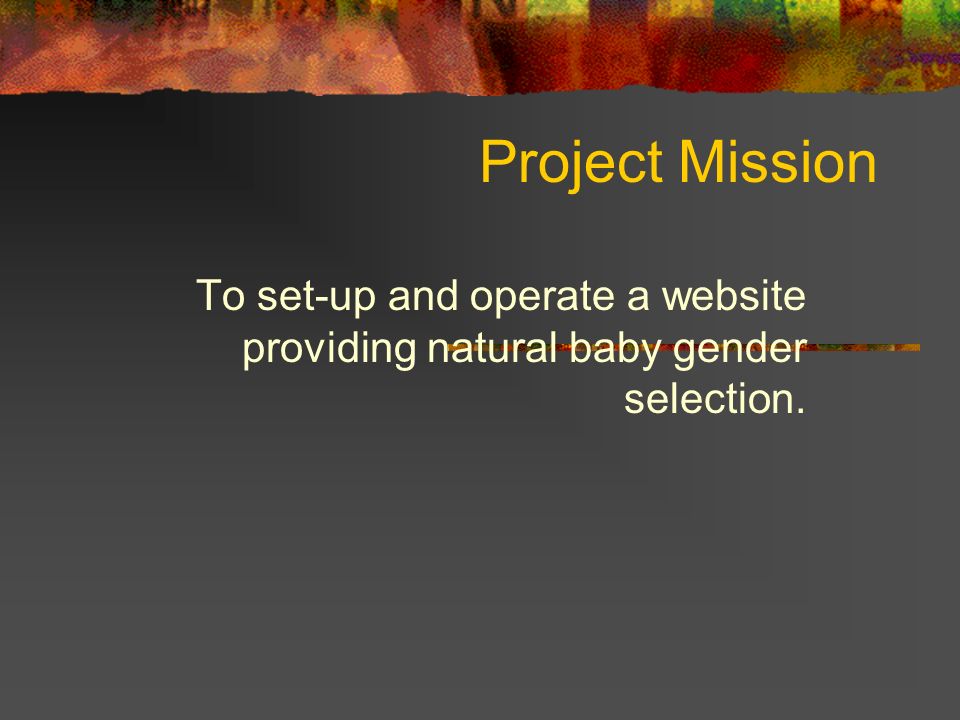 Project Mission

To set-up and operate a website providing natural baby gender selection.